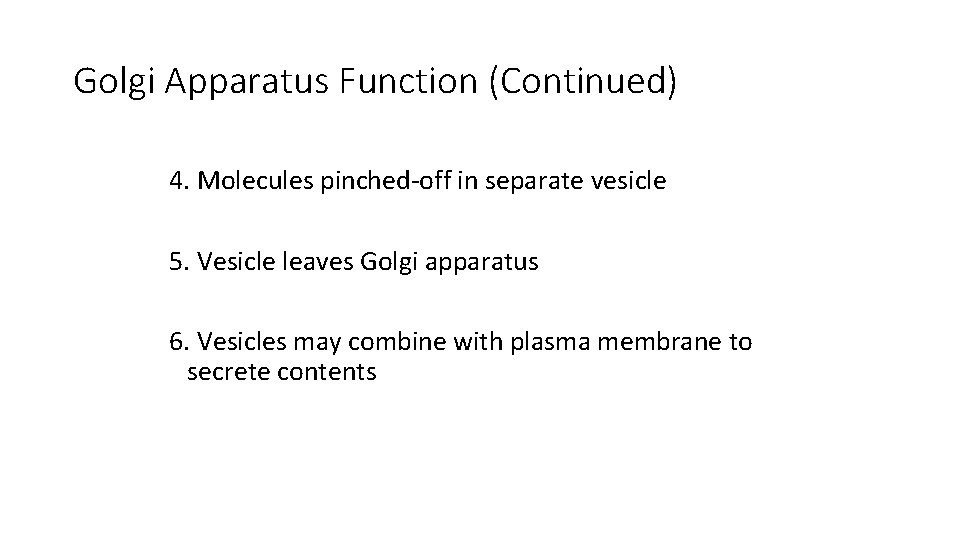 Golgi Apparatus Function (Continued)

4. Molecules pinched-off in separate vesicle

5. Vesicle leaves Golgi apparatus

6. Vesicles may combine with plasma membrane to secrete contents